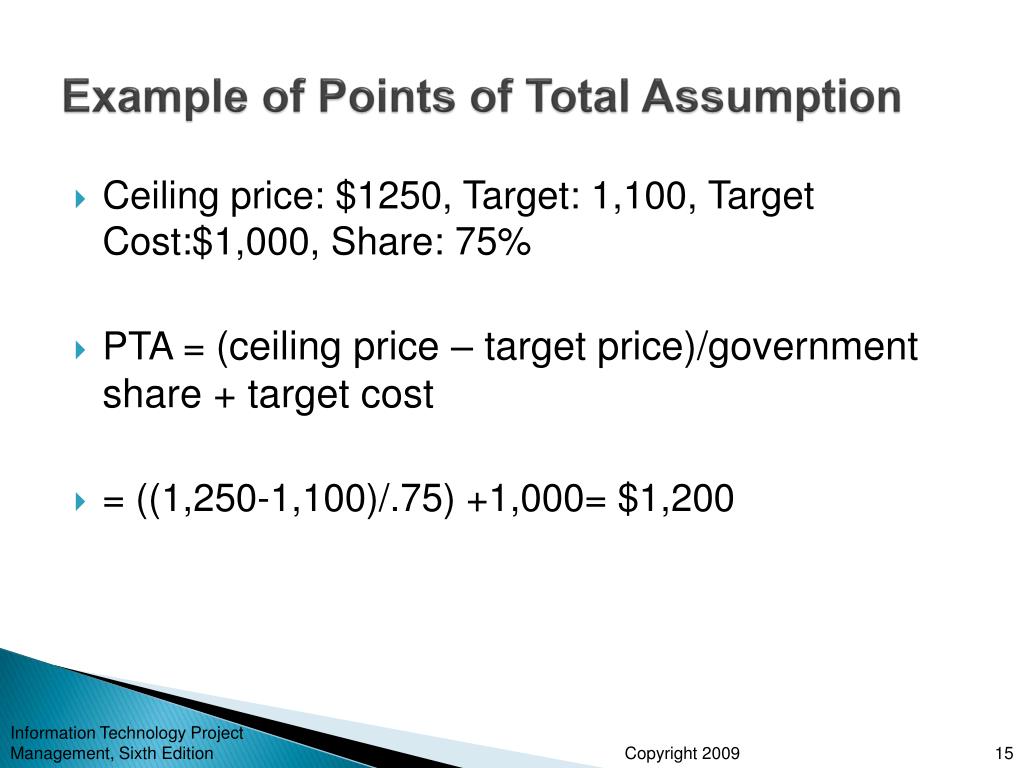 Example of Points of Total Assumption

Ceiling price: \$1250, Target: 1,100, Target Cost:\$1,000, Share: 75%

PTA = (ceiling price – target price)/government share + target cost

= ((1,250-1,100)/.75) +1,000= \$1,200

Information Technology Project Management, Sixth Edition

Copyright 2009

15